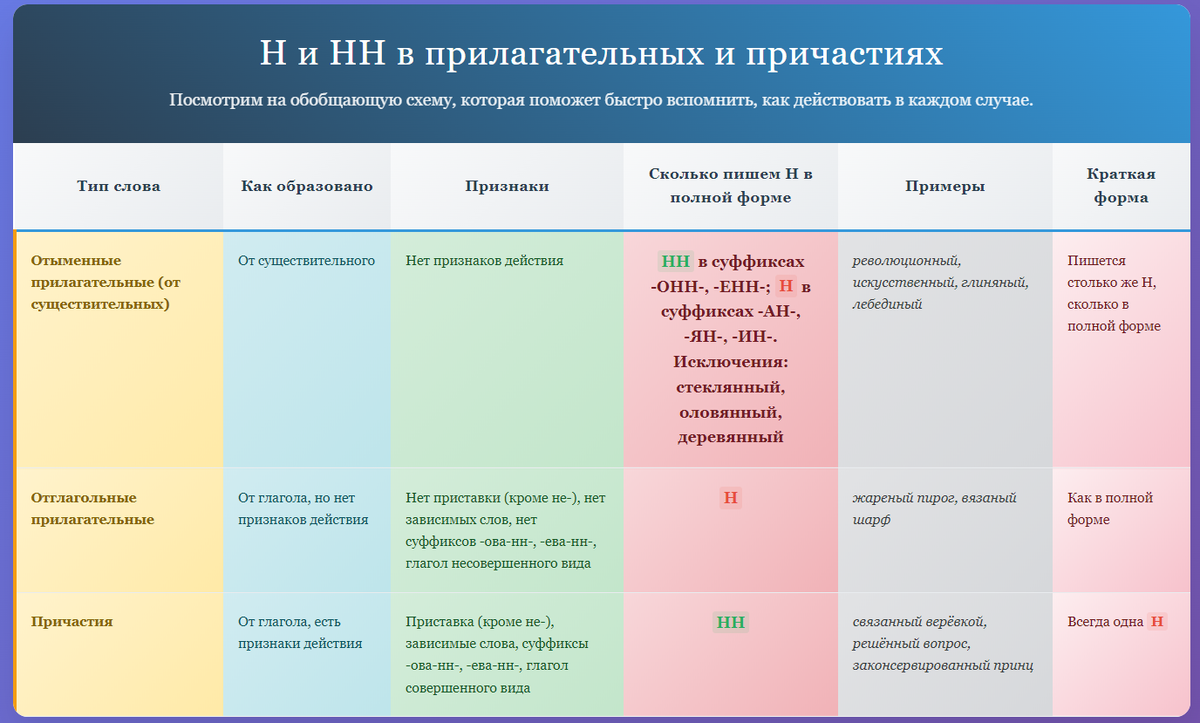 Н и НН в прилагательных и причастиях

Посмотрим на обобщающую схему, которая поможет быстро вспомнить, как действовать в каждом случае.

| Тип слова | Как образовано | Признаки | Сколько пишем Н в полной форме | Примеры | Краткая форма |
|---|---|---|---|---|---|
| Отыменные прилагательные (от существительных) | От существительного | Нет признаков действия | НН в суффиксах -ОНН-, -ЕНН-; Н в суффиксах -АН-, -ЯН-, -ИН-. Исключения: стеклянный, оловянный, деревянный | революционный, искусственный, глиняный, лебединый | Пишется столько же Н, сколько в полной форме |
| Отглагольные прилагательные | От глагола, но нет признаков действия | Нет приставки (кроме не-), нет зависимых слов, нет суффиксов -ова-нн-, -ева-нн-, глагол несовершенного вида | Н | жареный пирог, вязаный шарф | Как в полной форме |
| Причастия | От глагола, есть признаки действия | Приставка (кроме не-), зависимые слова, суффиксы -ова-нн-, -ева-нн-, глагол совершенного вида | НН | связанный верёвкой, решённый вопрос, законсервированный принц | Всегда одна Н |